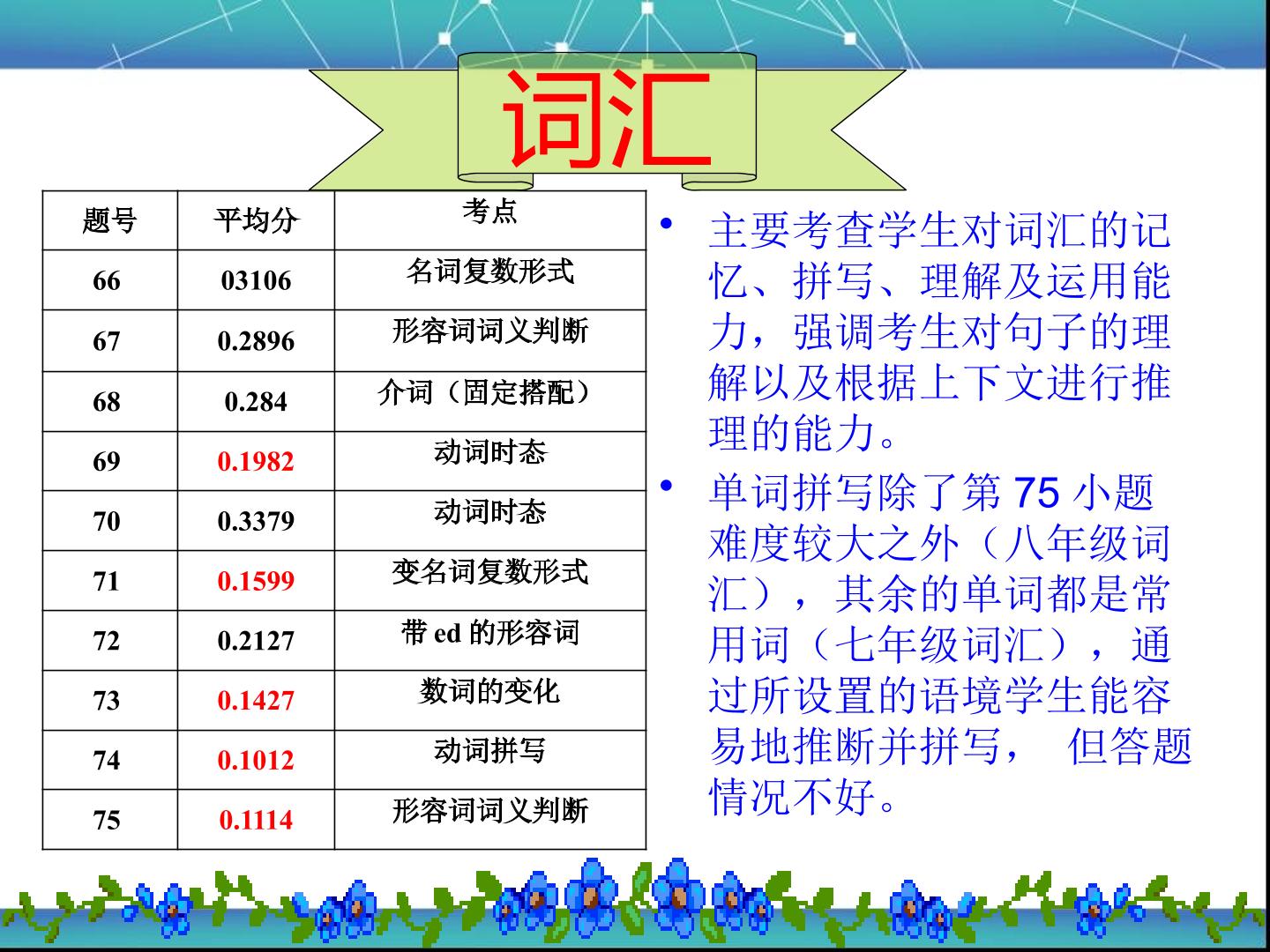 词汇

| 题号 | 平均分 | 考点 |
|---|---|---|
| 66 | 03106 | 名词复数形式 |
| 67 | 0.2896 | 形容词词义判断 |
| 68 | 0.284 | 介词（固定搭配） |
| 69 | 0.1982 | 动词时态 |
| 70 | 0.3379 | 动词时态 |
| 71 | 0.1599 | 变名词复数形式 |
| 72 | 0.2127 | 带ed的形容词 |
| 73 | 0.1427 | 数词的变化 |
| 74 | 0.1012 | 动词拼写 |
| 75 | 0.1114 | 形容词词义判断 |

• 主要考查学生对词汇的记忆、拼写、理解及运用能力，强调考生对句子的理解以及根据上下文进行推理的能力。

• 单词拼写除了第75小题难度较大之外（八年级词汇），其余的单词都是常用词（七年级词汇），通过所设置的语境学生能容易地推断并拼写， 但答题情况不好。